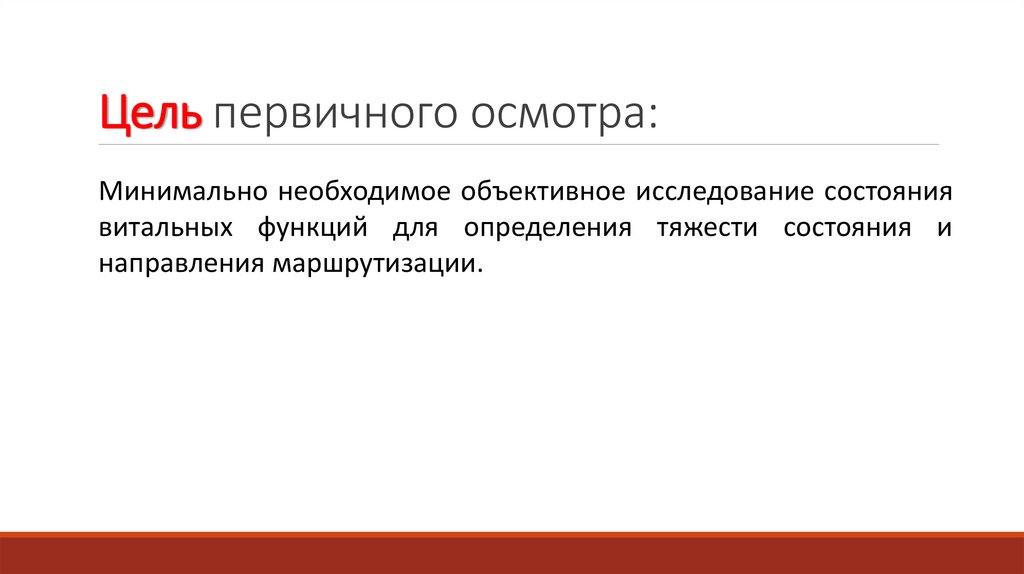 Цель первичного осмотра:

Минимально необходимое объективное исследование состояния витальных функций для определения тяжести состояния и направления маршрутизации.